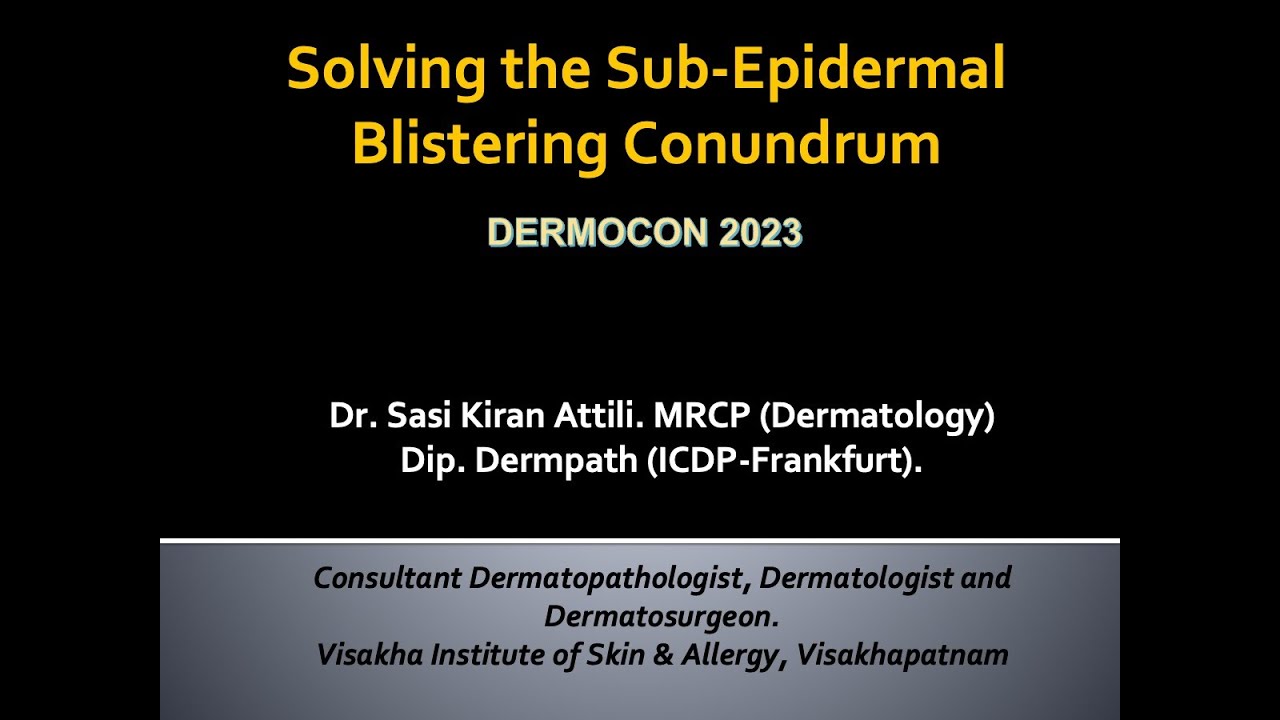 Solving the Sub-Epidermal Blistering Conundrum

DERMOCON 2023

Dr. Sasi Kiran Attili. MRCP (Dermatology)
Dip. Dermpath (ICDP-Frankfurt).

Consultant Dermatopathologist, Dermatologist and Dermatosurgeon.
Visakha Institute of Skin & Allergy, Visakhapatnam